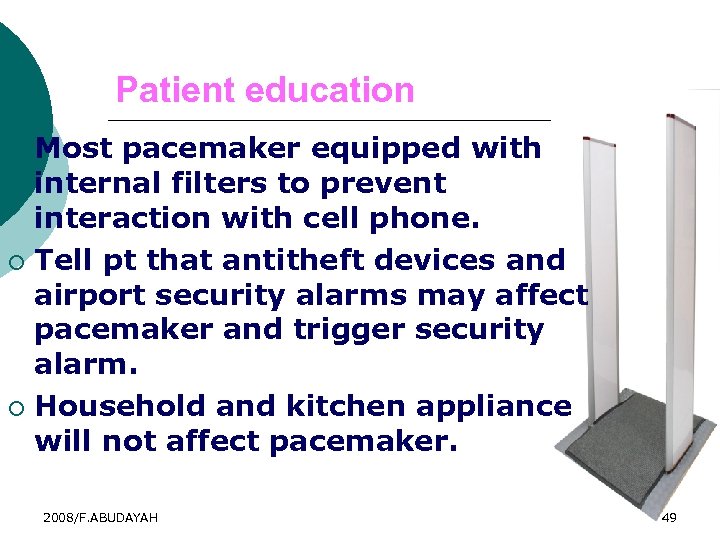 Patient education

Most pacemaker equipped with internal filters to prevent interaction with cell phone.

○ Tell pt that antitheft devices and airport security alarms may affect pacemaker and trigger security alarm.

○ Household and kitchen appliance will not affect pacemaker.

2008/F.ABUDAYAH

49